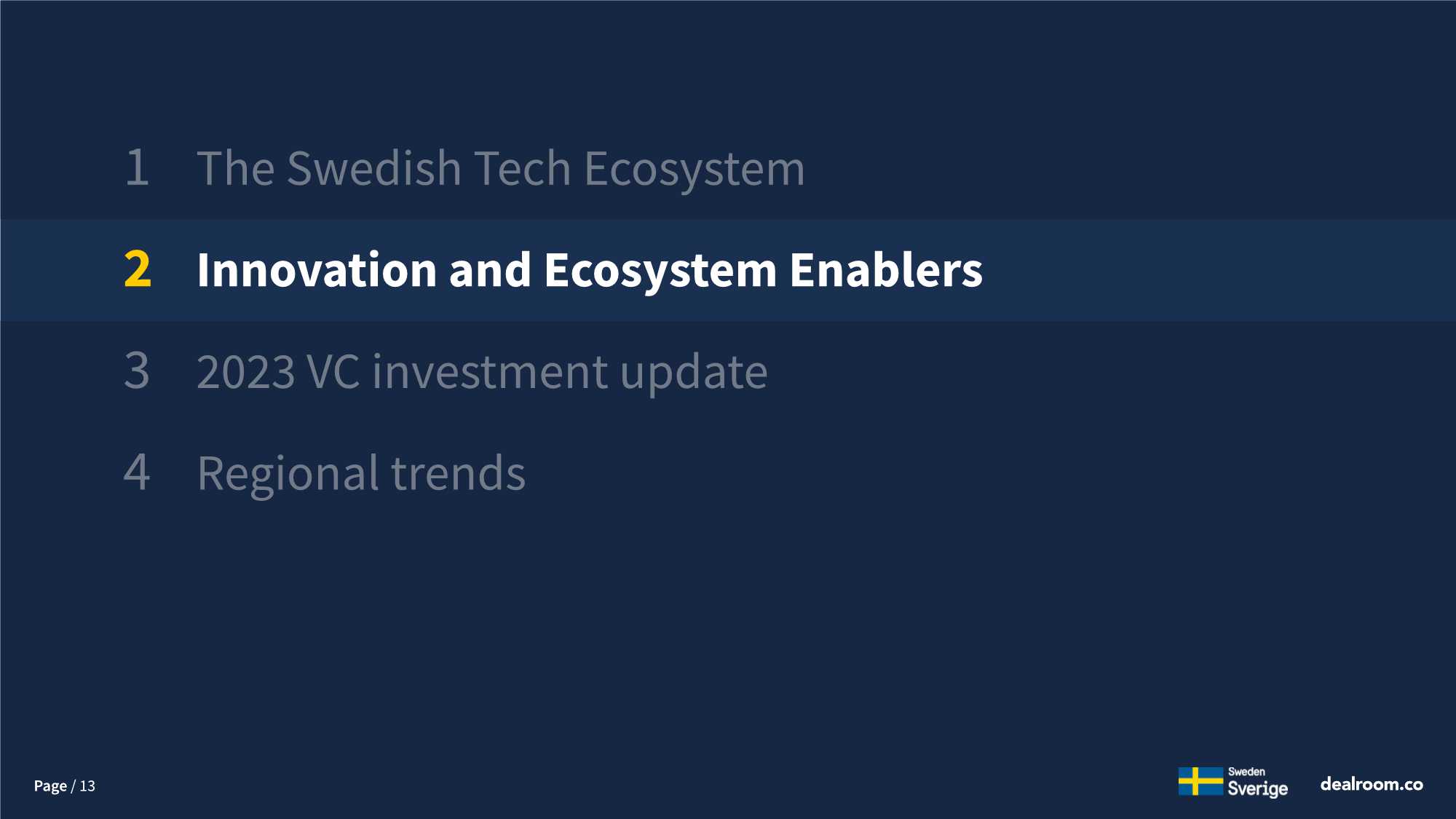 1 The Swedish Tech Ecosystem

2 Innovation and Ecosystem Enablers

3 2023 VC investment update

4 Regional trends

Page / 13

Sweden
Sverige

dealroom.co